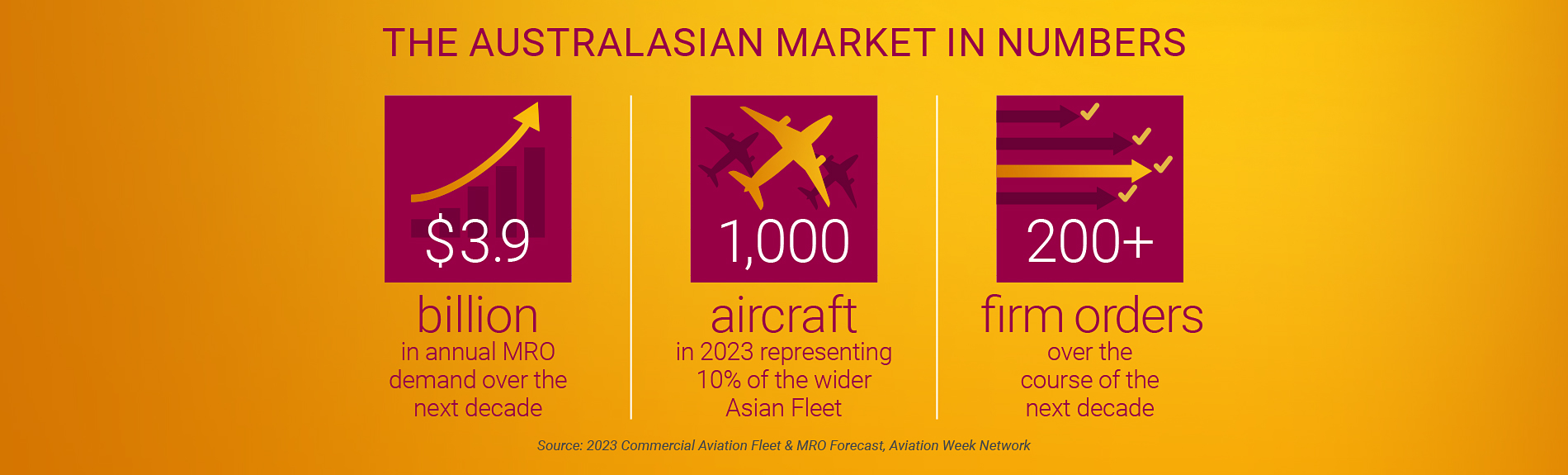 THE AUSTRALASIAN MARKET IN NUMBERS

$3.9
billion
in annual MRO demand over the next decade

1,000
aircraft
in 2023 representing 10% of the wider Asian Fleet

200+
firm orders
over the course of the next decade

Source: 2023 Commercial Aviation Fleet & MRO Forecast, Aviation Week Network